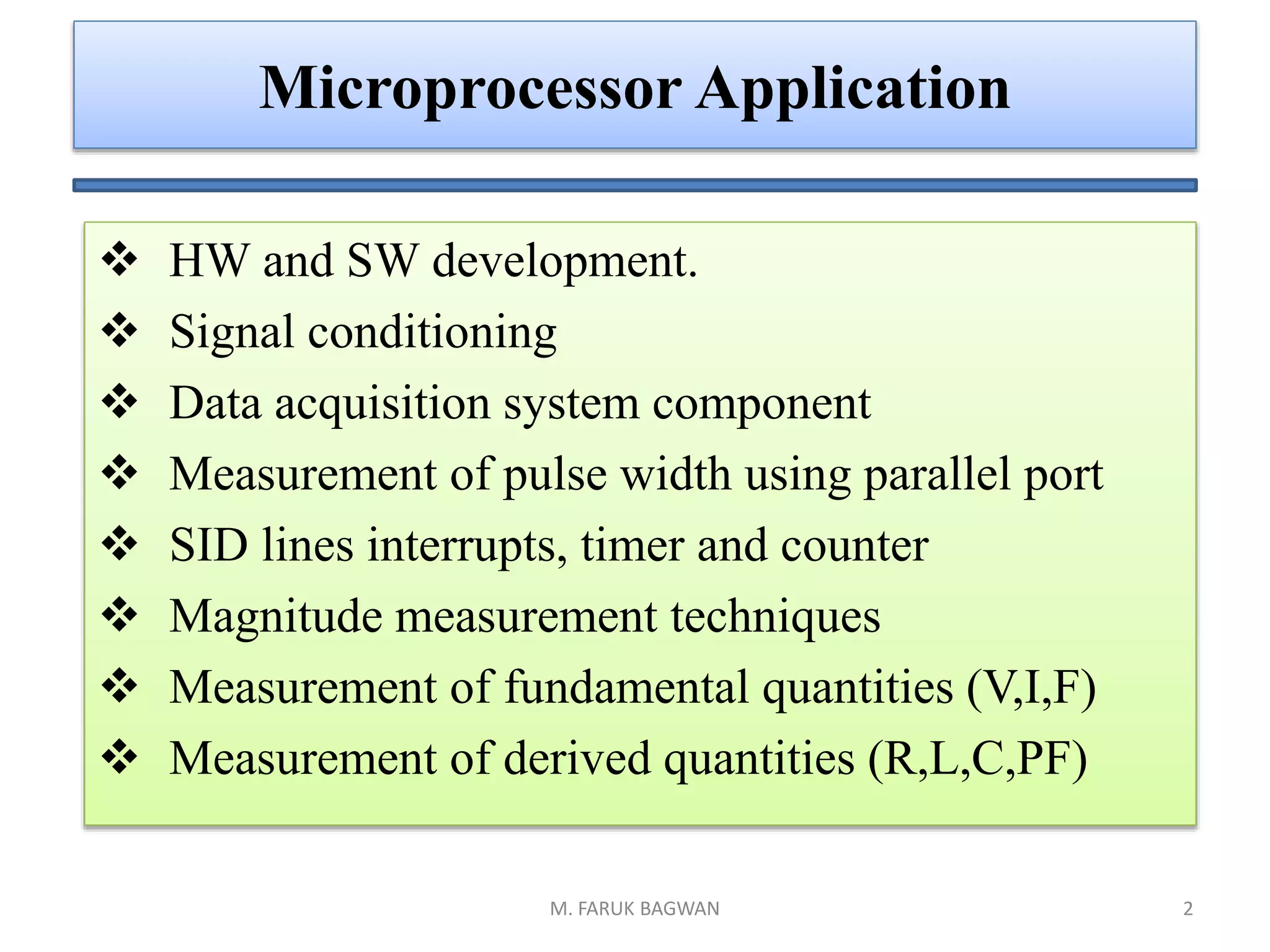 Microprocessor Application

❖ HW and SW development.
❖ Signal conditioning
❖ Data acquisition system component
❖ Measurement of pulse width using parallel port
❖ SID lines interrupts, timer and counter
❖ Magnitude measurement techniques
❖ Measurement of fundamental quantities (V,I,F)
❖ Measurement of derived quantities (R,L,C,PF)

M. FARUK BAGWAN

2